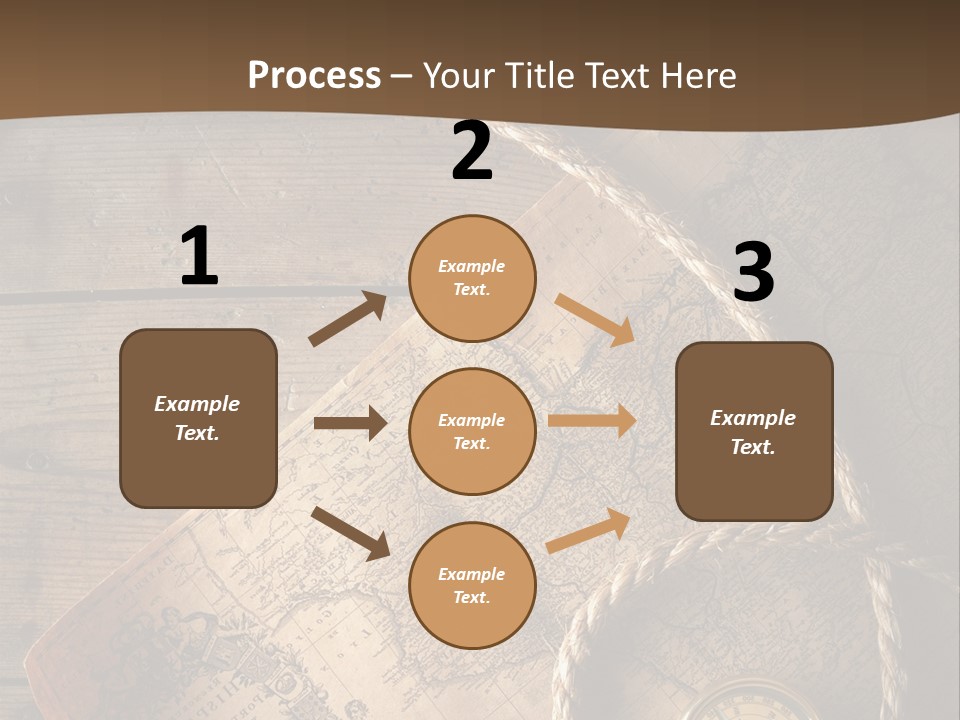 Process – Your Title Text Here

1

Example Text.

2

Example Text.

Example Text.

Example Text.

3

Example Text.